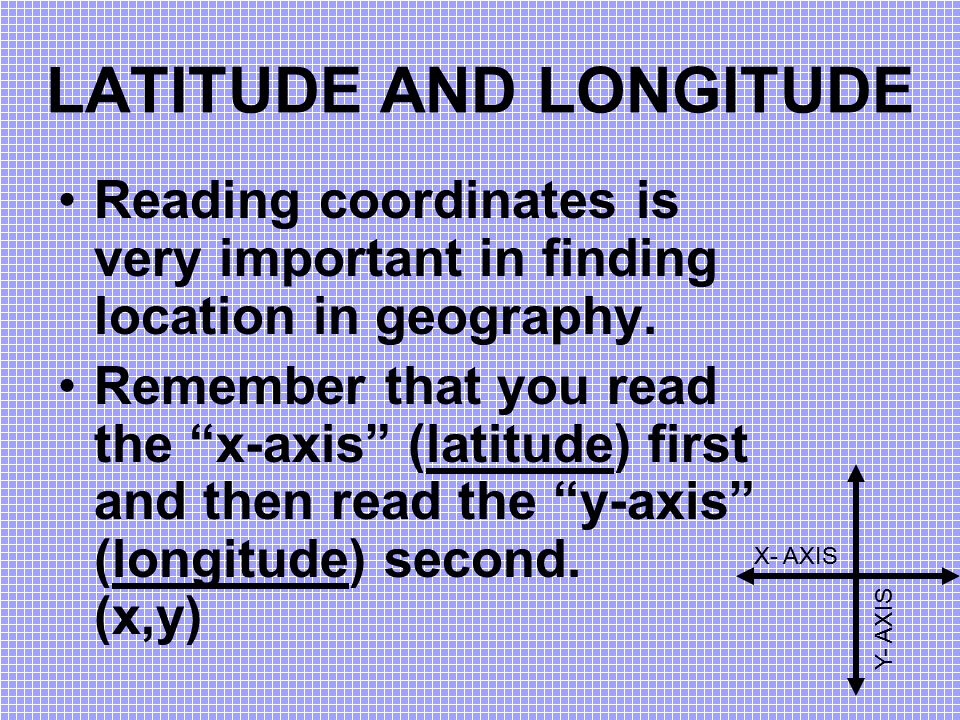 LATITUDE AND LONGITUDE

• Reading coordinates is very important in finding location in geography.

• Remember that you read the “x-axis” (latitude) first and then read the “y-axis” (longitude) second. (x,y)

X- AXIS

Y- AXIS